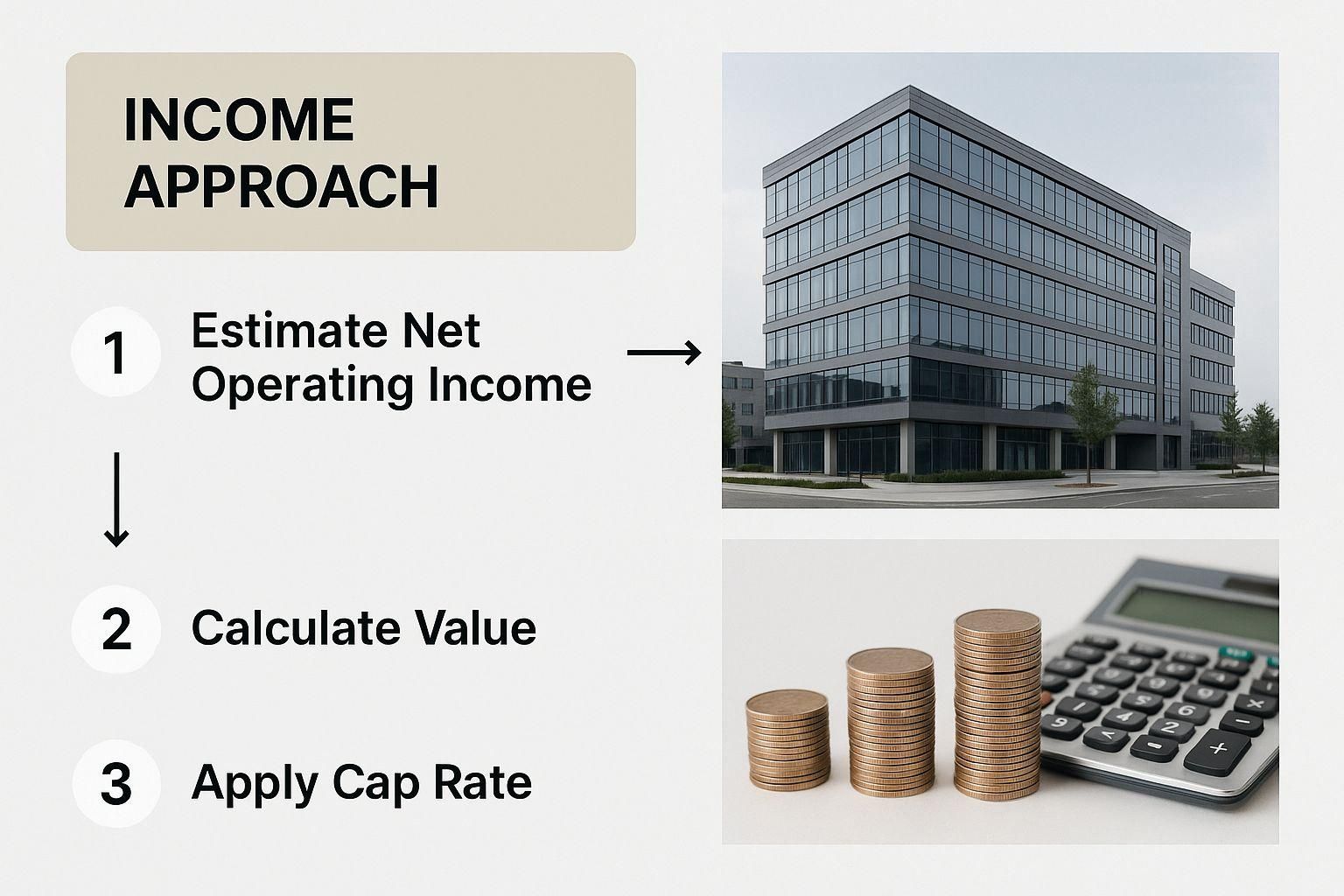 INCOME APPROACH

1 Estimate Net Operating Income

2 Calculate Value

3 Apply Cap Rate